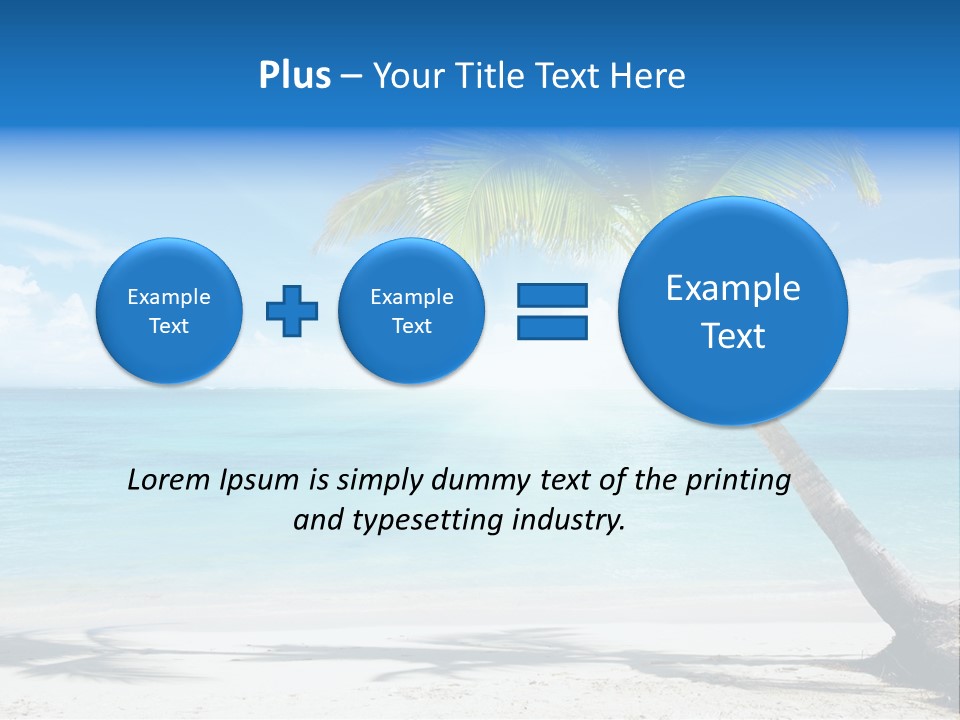 Plus – Your Title Text Here

Example Text

Example Text

Example Text

Lorem Ipsum is simply dummy text of the printing and typesetting industry.